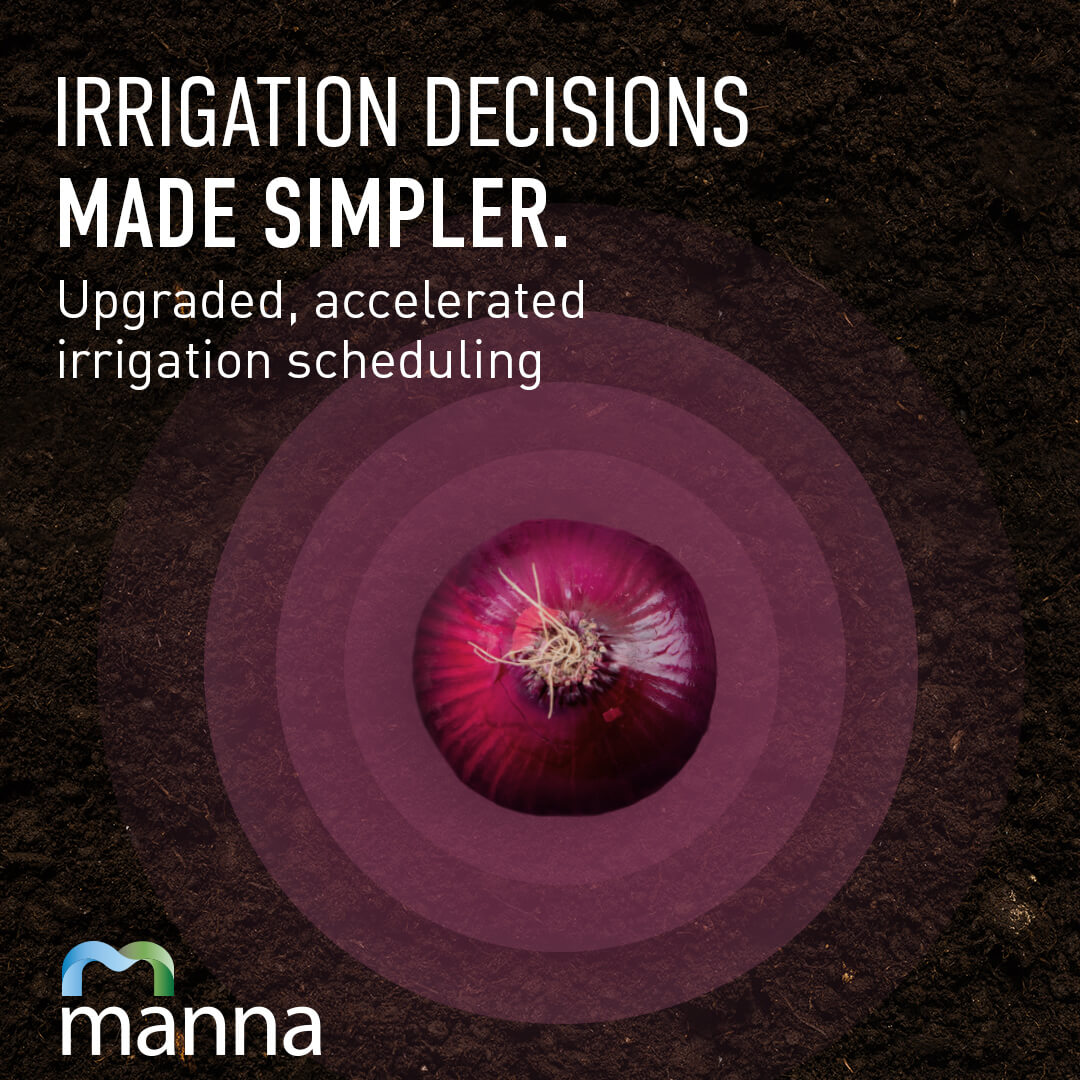 IRRIGATION DECISIONS
MADE SIMPLER.

Upgraded, accelerated irrigation scheduling

manna